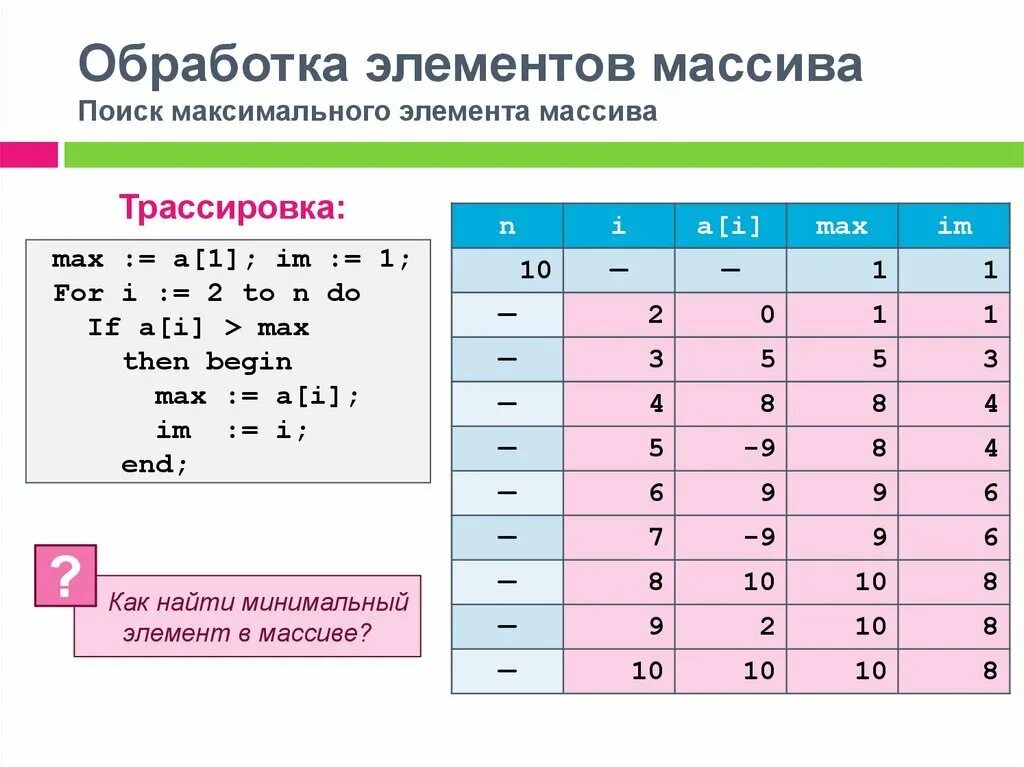 Обработка элементов массива
Поиск максимального элемента массива

Трассировка:

max := a[1]; im := 1;
For i := 2 to n do
  If a[i] > max
    then begin
      max := a[i];
      im  := i;
    end;

?

Как найти минимальный элемент в массиве?

| n | i | a[i] | max | im |
|---|---|---|---|---|
| 10 | — | — | 1 | 1 |
| — | 2 | 0 | 1 | 1 |
| — | 3 | 5 | 5 | 3 |
| — | 4 | 8 | 8 | 4 |
| — | 5 | -9 | 8 | 4 |
| — | 6 | 9 | 9 | 6 |
| — | 7 | -9 | 9 | 6 |
| — | 8 | 10 | 10 | 8 |
| — | 9 | 2 | 10 | 8 |
| — | 10 | 10 | 10 | 8 |